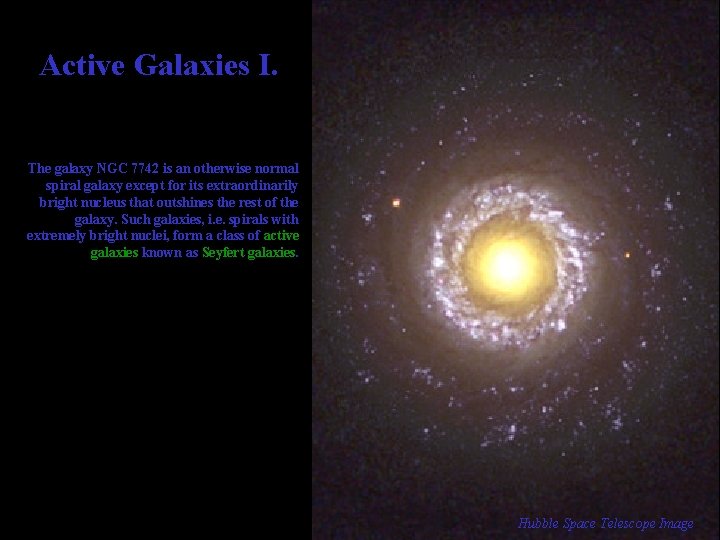 Active Galaxies I.

The galaxy NGC 7742 is an otherwise normal spiral galaxy except for its extraordinarily bright nucleus that outshines the rest of the galaxy. Such galaxies, i.e. spirals with extremely bright nuclei, form a class of active galaxies known as Seyfert galaxies.

Hubble Space Telescope Image